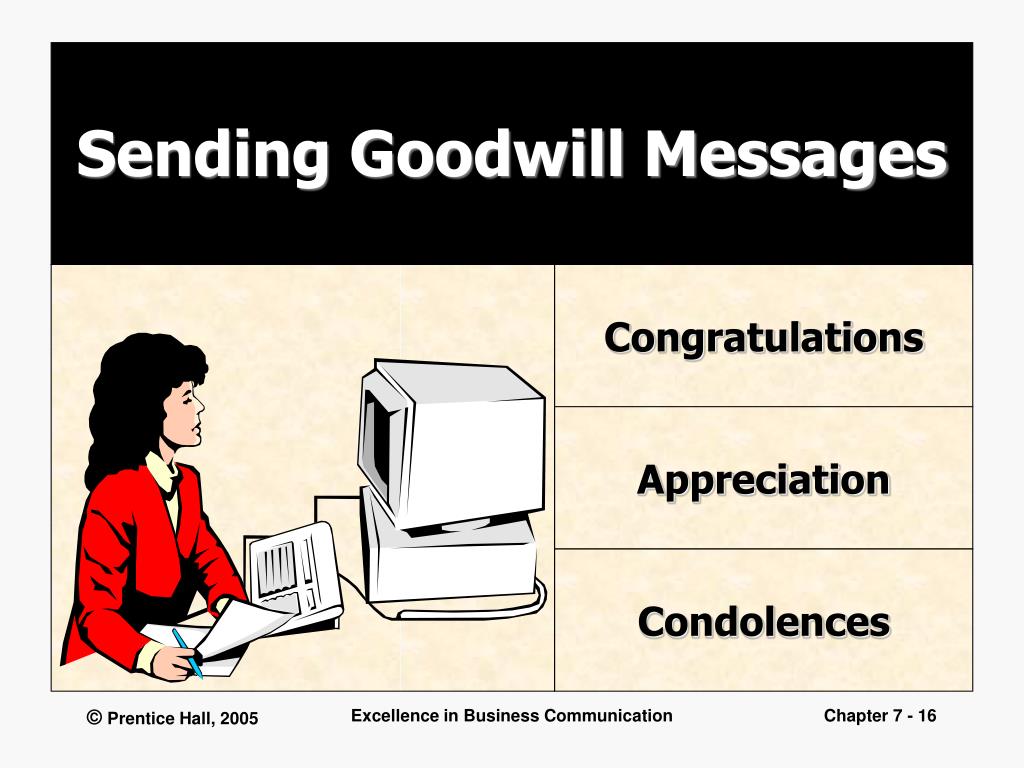 Sending Goodwill Messages

Congratulations

Appreciation

Condolences

© Prentice Hall, 2005

Excellence in Business Communication

Chapter 7 - 16